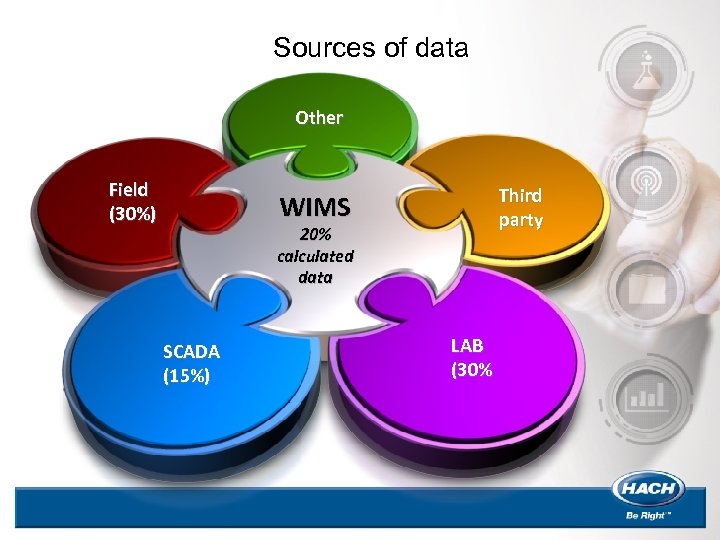 Sources of data

Other

Field (30%)

WIMS
20% calculated data

Third party

SCADA (15%)

LAB (30%

HACH
Be Right™